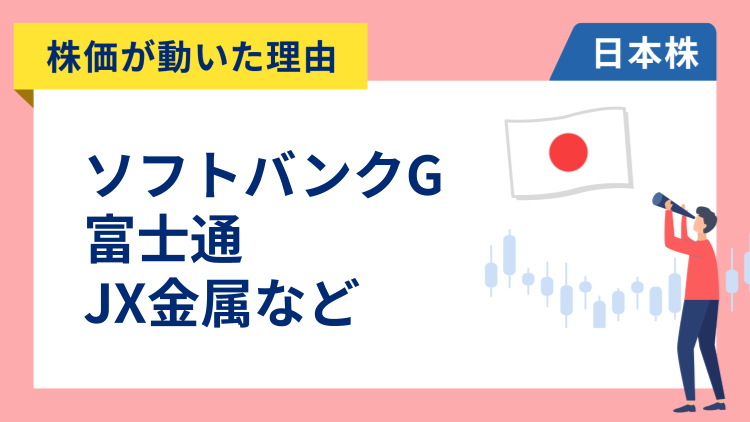 株価が動いた理由

日本株

ソフトバンクG
富士通
JX金属など